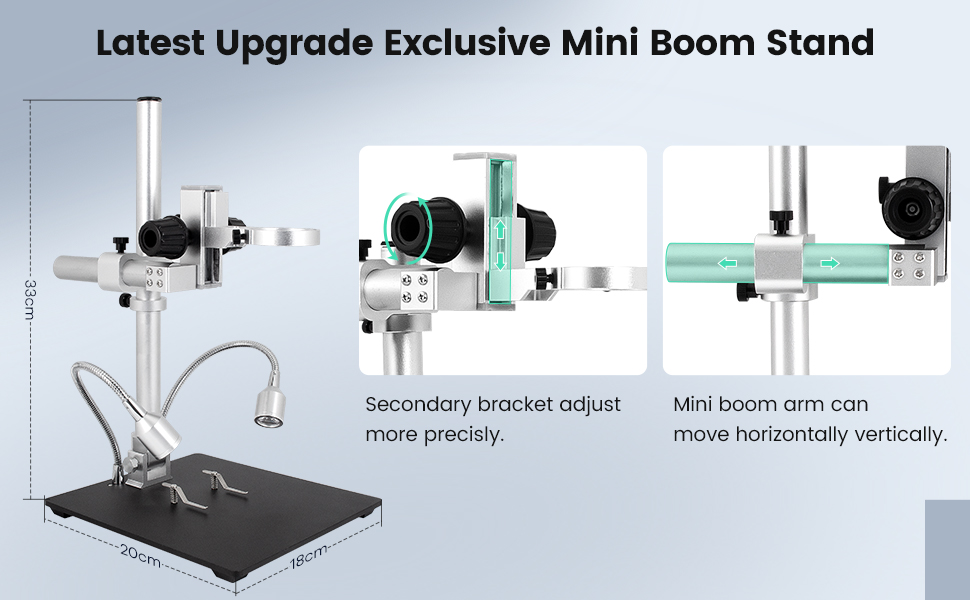 Latest Upgrade Exclusive Mini Boom Stand

33cm

20cm

18cm

Secondary bracket adjust more precisly.

Mini boom arm can move horizontally vertically.